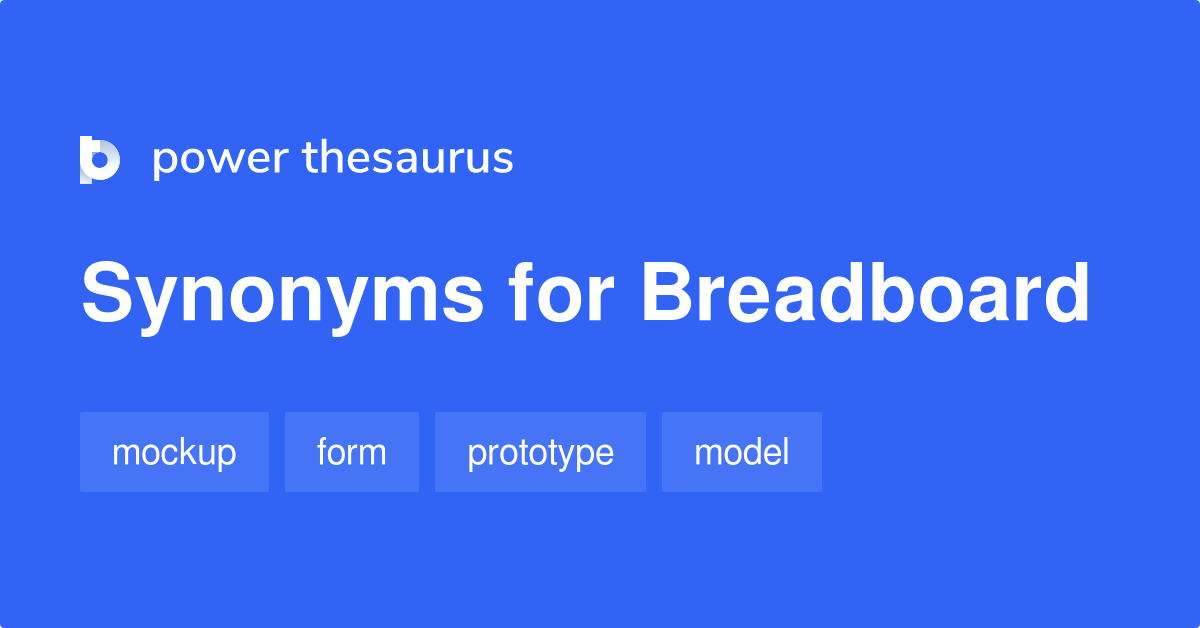 power thesaurus

Synonyms for Breadboard

mockup form prototype model